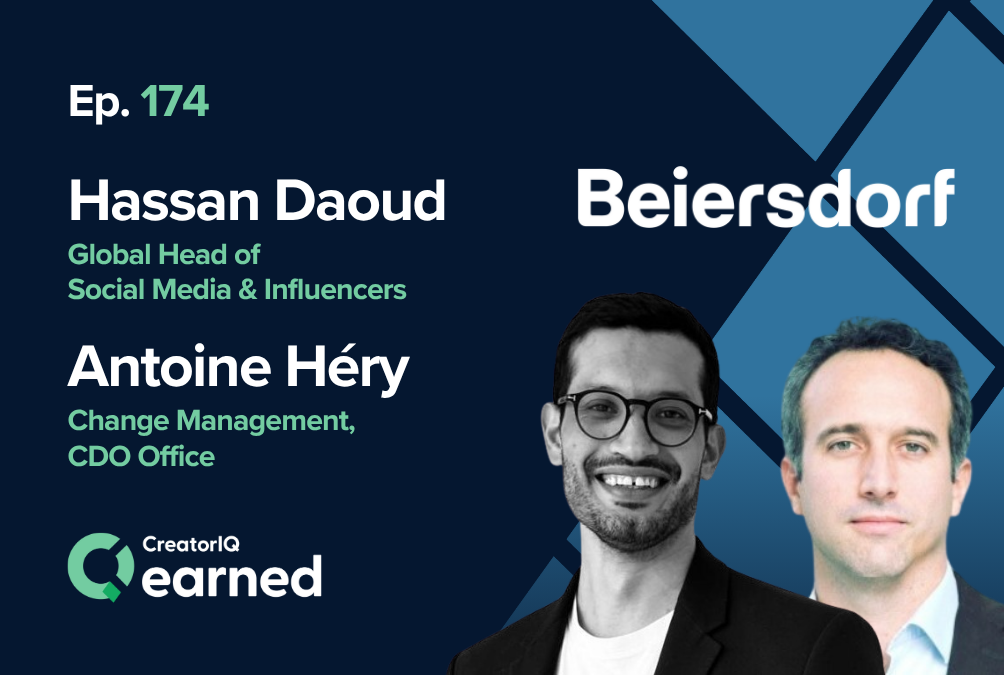 Ep. 174

Hassan Daoud

Global Head of Social Media & Influencers

Antoine Héry

Change Management, CDO Office

CreatorIQ earned

Beiersdorf